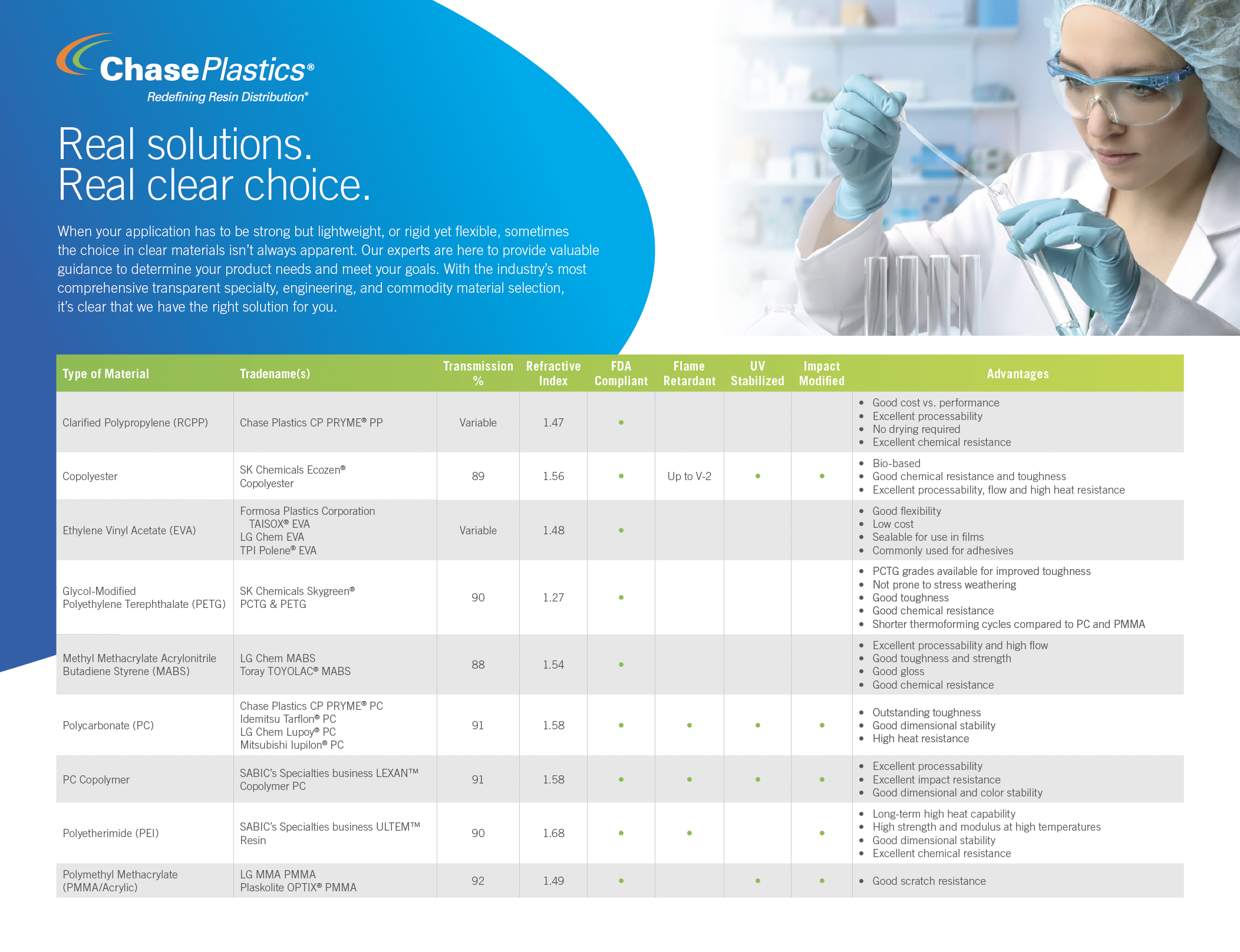 ChasePlastics®
Redefining Resin Distribution®

Real solutions.
Real clear choice.

When your application has to be strong but lightweight, or rigid yet flexible, sometimes the choice in clear materials isn't always apparent. Our experts are here to provide valuable guidance to determine your product needs and meet your goals. With the industry's most comprehensive transparent specialty, engineering, and commodity material selection, it's clear that we have the right solution for you.

| Type of Material | Tradename(s) | Transmission % | Refractive Index | FDA Compliant | Flame Retardant | UV Stabilized | Impact Modified | Advantages |
|---|---|---|---|---|---|---|---|---|
| Clarified Polypropylene (RCPP) | Chase Plastics CP PRYME® PP | Variable | 1.47 | • | | | | • Good cost vs. performance • Excellent processability • No drying required • Excellent chemical resistance |
| Copolyester | SK Chemicals Ecozen® Copolyester | 89 | 1.56 | • | Up to V-2 | • | • | • Bio-based • Good chemical resistance and toughness • Excellent processability, flow and high heat resistance |
| Ethylene Vinyl Acetate (EVA) | Formosa Plastics Corporation TAISOX® EVA LG Chem EVA TPI Polene® EVA | Variable | 1.48 | • | | | | • Good flexibility • Low cost • Sealable for use in films • Commonly used for adhesives |
| Glycol-Modified Polyethylene Terephthalate (PETG) | SK Chemicals Skygreen® PCTG & PETG | 90 | 1.27 | • | | | | • PCTG grades available for improved toughness • Not prone to stress weathering • Good toughness • Good chemical resistance • Shorter thermoforming cycles compared to PC and PMMA |
| Methyl Methacrylate Acrylonitrile Butadiene Styrene (MABS) | LG Chem MABS Toray TOYOLAC® MABS | 88 | 1.54 | • | | | | • Excellent processability and high flow • Good toughness and strength • Good gloss • Good chemical resistance |
| Polycarbonate (PC) | Chase Plastics CP PRYME® PC Idemitsu Tarflon® PC LG Chem Lupoy® PC Mitsubishi Iupilon® PC | 91 | 1.58 | • | • | • | • | • Outstanding toughness • Good dimensional stability • High heat resistance |
| PC Copolymer | SABIC's Specialties business LEXAN™ Copolymer PC | 91 | 1.58 | • | • | • | • | • Excellent processability • Excellent impact resistance • Good dimensional and color stability |
| Polyetherimide (PEI) | SABIC's Specialties business ULTEM™ Resin | 90 | 1.68 | • | • | | • | • Long-term high heat capability • High strength and modulus at high temperatures • Good dimensional stability • Excellent chemical resistance |
| Polymethyl Methacrylate (PMMA/Acrylic) | LG MMA PMMA Plaskolite OPTIX® PMMA | 92 | 1.49 | • | | • | • | • Good scratch resistance |